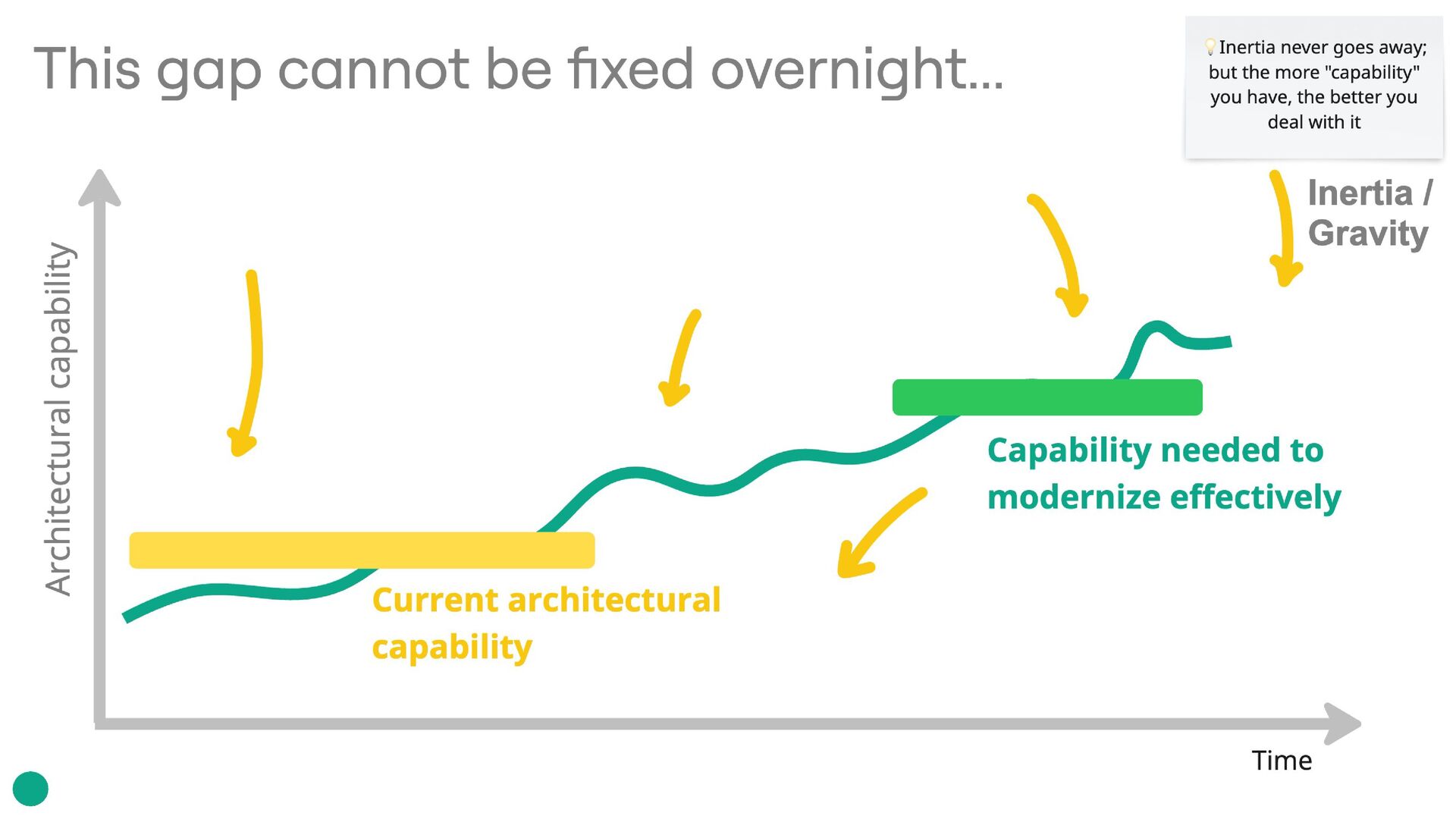 This gap cannot be fixed overnight...

💡Inertia never goes away; but the more "capability" you have, the better you deal with it

Inertia / Gravity

Architectural capability

Capability needed to modernize effectively

Current architectural capability

Time